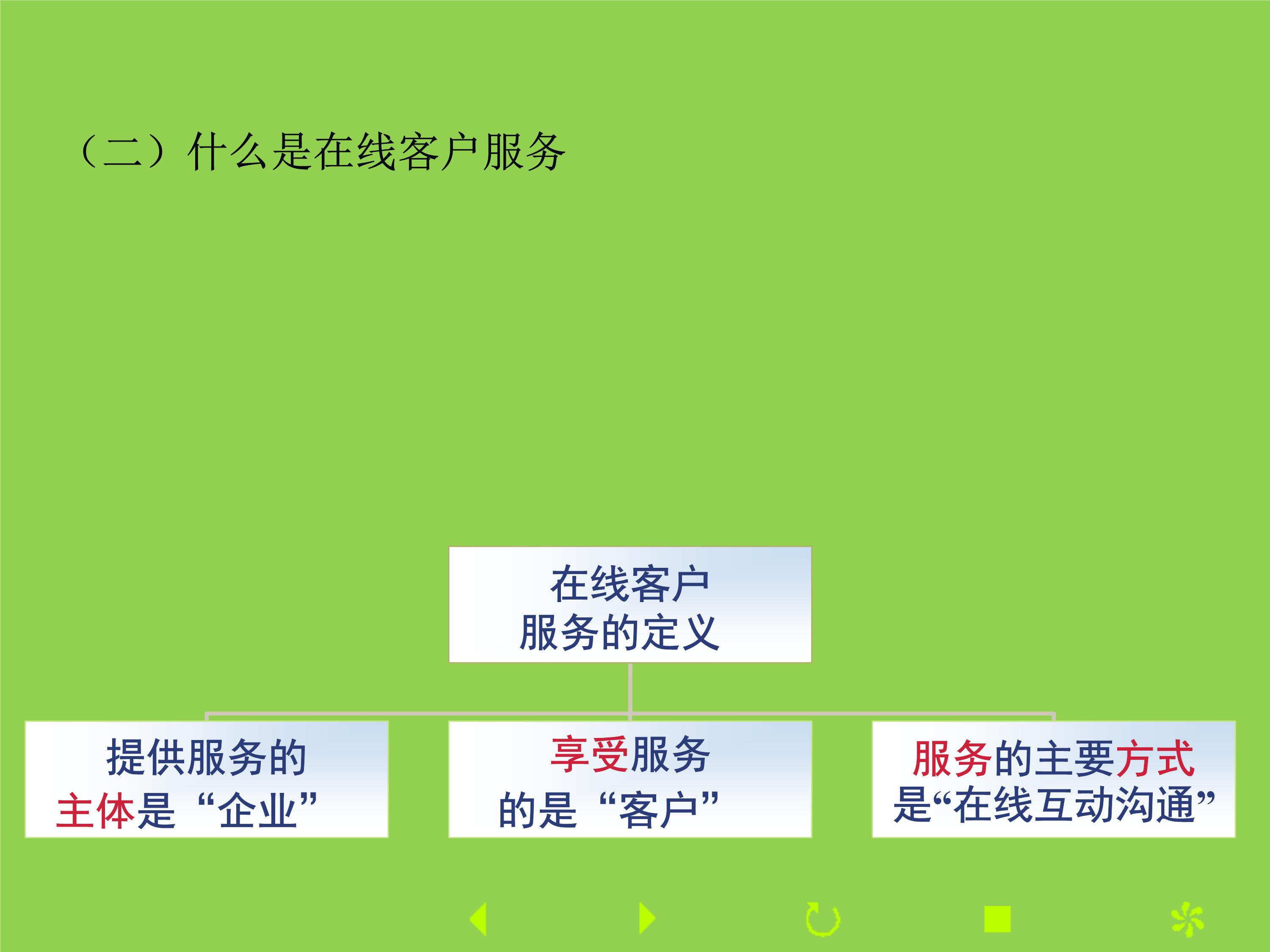 （二）什么是在线客户服务

在线客户服务的定义

提供服务的主体是“企业”

享受服务的是“客户”

服务的主要方式是“在线互动沟通”